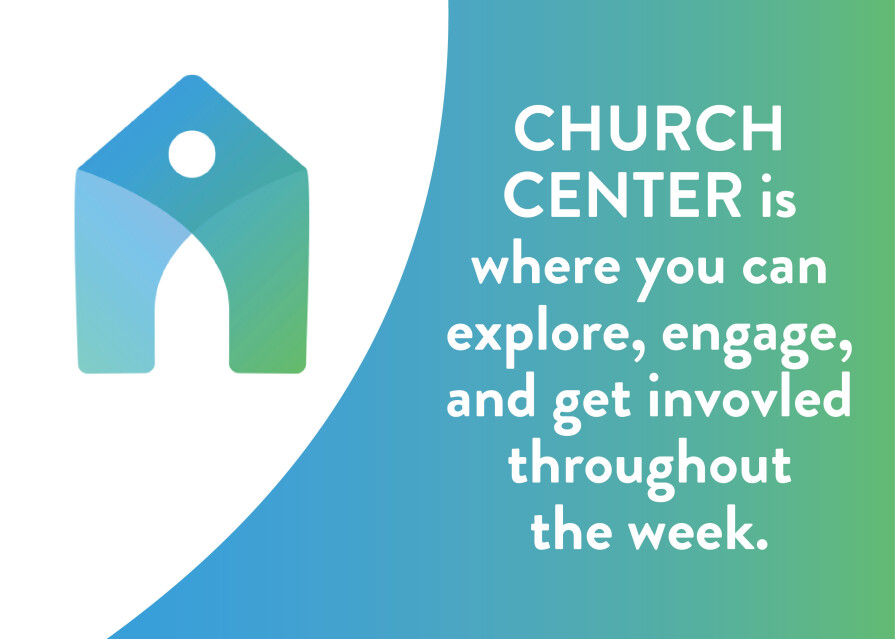 CHURCH CENTER is where you can explore, engage, and get invovled throughout the week.